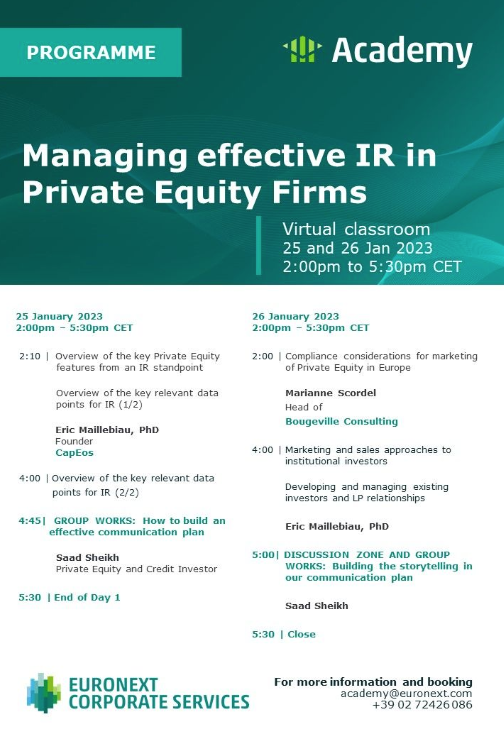 PROGRAMME

Academy

Managing effective IR in Private Equity Firms

Virtual classroom
25 and 26 Jan 2023
2:00pm to 5:30pm CET

25 January 2023
2:00pm – 5:30pm CET

2:10 | Overview of the key Private Equity features from an IR standpoint

Overview of the key relevant data points for IR (1/2)

Eric Maillebiau, PhD
Founder
CapEos

4:00 | Overview of the key relevant data points for IR (2/2)

4:45| GROUP WORKS: How to build an effective communication plan

Saad Sheikh
Private Equity and Credit Investor

5:30 | End of Day 1

26 January 2023
2:00pm – 5:30pm CET

2:00 | Compliance considerations for marketing of Private Equity in Europe

Marianne Scordel
Head of
Bougeville Consulting

4:00 | Marketing and sales approaches to institutional investors

Developing and managing existing investors and LP relationships

Eric Maillebiau, PhD

5:00| DISCUSSION ZONE AND GROUP WORKS: Building the storytelling in our communication plan

Saad Sheikh

5:30 | Close

EURONEXT
CORPORATE SERVICES

For more information and booking
academy@euronext.com
+39 02 72426086